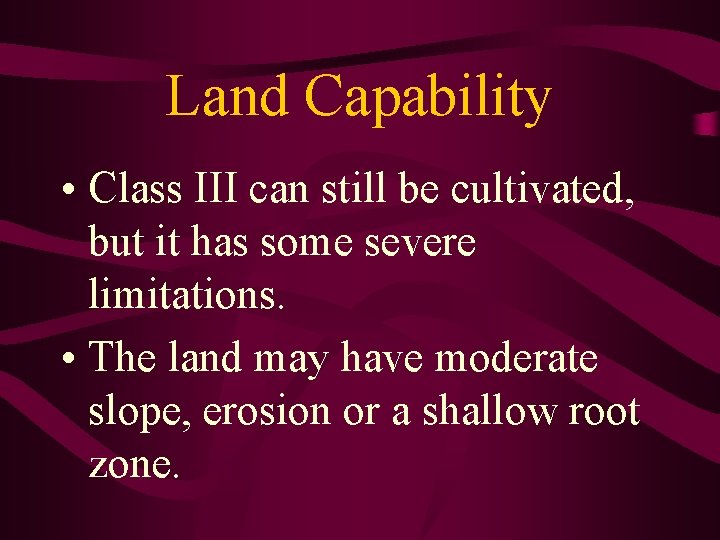 Land Capability

• Class III can still be cultivated, but it has some severe limitations.

• The land may have moderate slope, erosion or a shallow root zone.